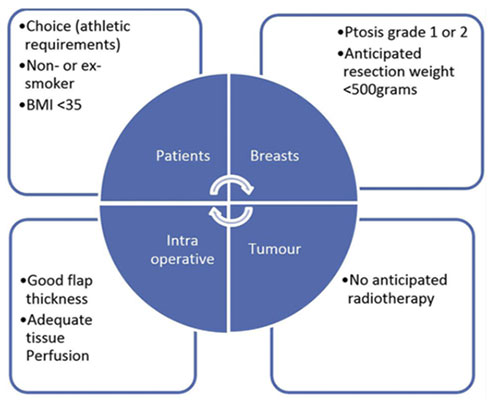 •Choice (athletic requirements)
•Non- or ex-smoker
•BMI <35

•Ptosis grade 1 or 2
•Anticipated resection weight <500grams

Patients

Breasts

Intra operative

Tumour

•Good flap thickness
•Adequate tissue Perfusion

•No anticipated radiotherapy